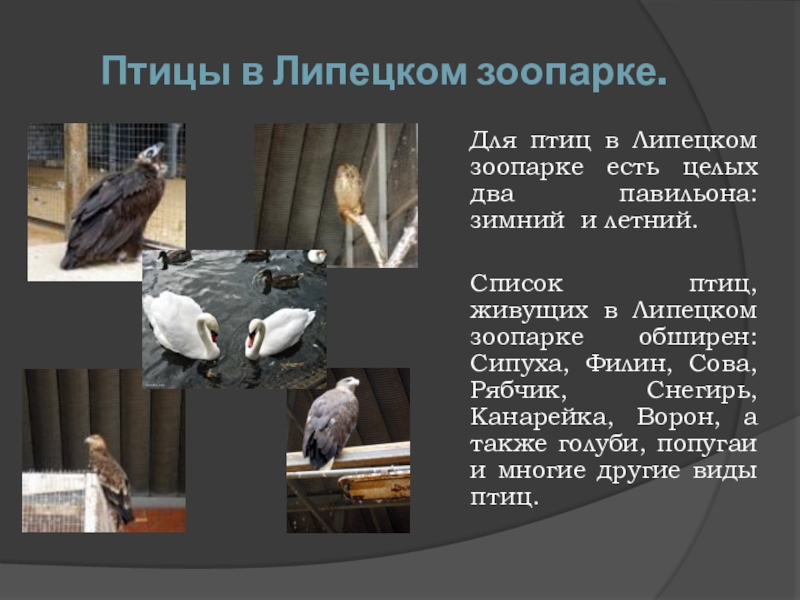 Птицы в Липецком зоопарке.

Для птиц в Липецком зоопарке есть целых два павильона: зимний и летний.

Список птиц, живущих в Липецком зоопарке обширен: Сипуха, Филин, Сова, Рябчик, Снегирь, Канарейка, Ворон, а также голуби, попугаи и многие другие виды птиц.